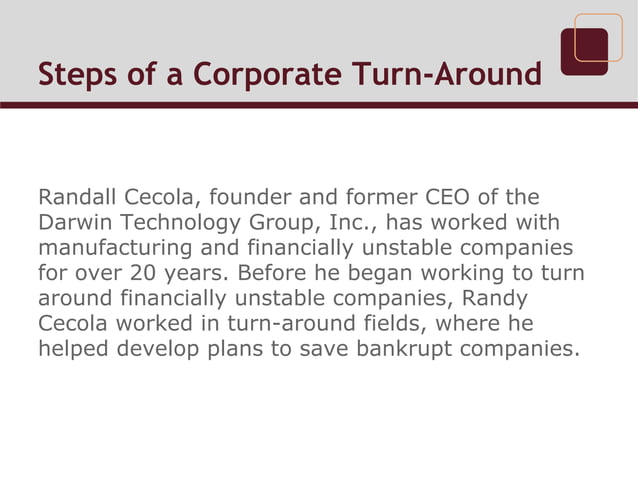 Steps of a Corporate Turn-Around

Randall Cecola, founder and former CEO of the Darwin Technology Group, Inc., has worked with manufacturing and financially unstable companies for over 20 years. Before he began working to turn around financially unstable companies, Randy Cecola worked in turn-around fields, where he helped develop plans to save bankrupt companies.